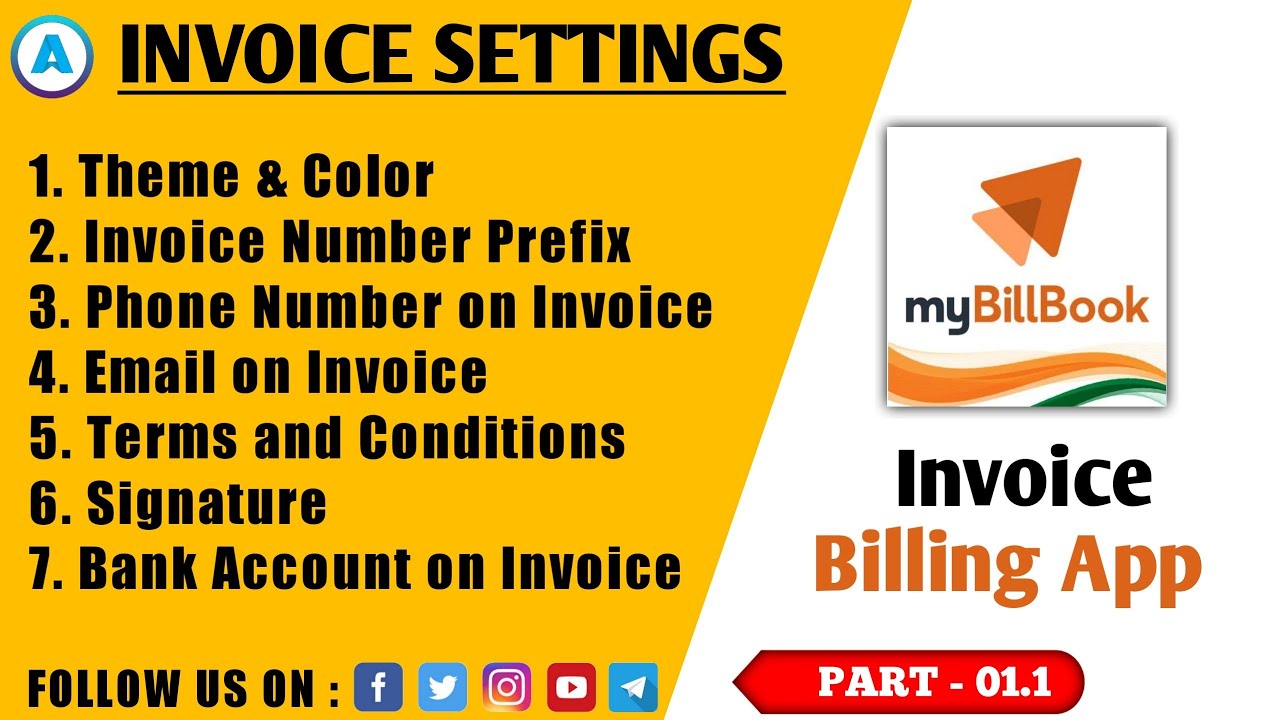 A INVOICE SETTINGS

1. Theme & Color
2. Invoice Number Prefix
3. Phone Number on Invoice
4. Email on Invoice
5. Terms and Conditions
6. Signature
7. Bank Account on Invoice

FOLLOW US ON : f

myBillBook

Invoice
Billing App

PART - 01.1